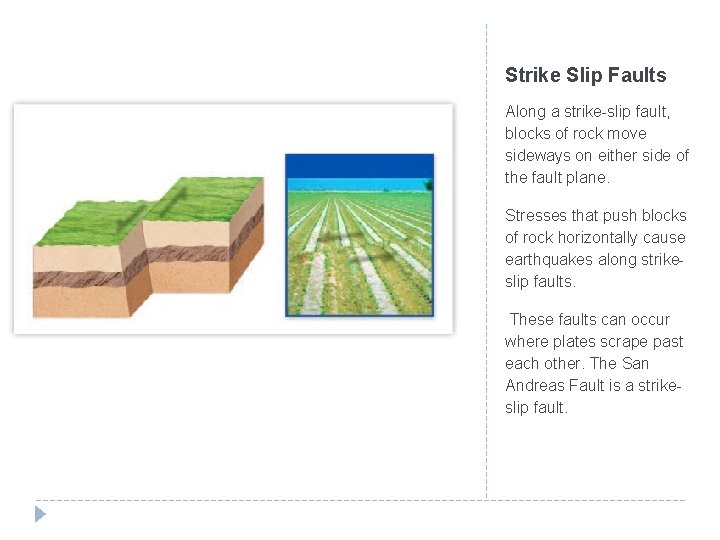 Strike Slip Faults

Along a strike-slip fault, blocks of rock move sideways on either side of the fault plane.

Stresses that push blocks of rock horizontally cause earthquakes along strike-slip faults.

These faults can occur where plates scrape past each other. The San Andreas Fault is a strike-slip fault.